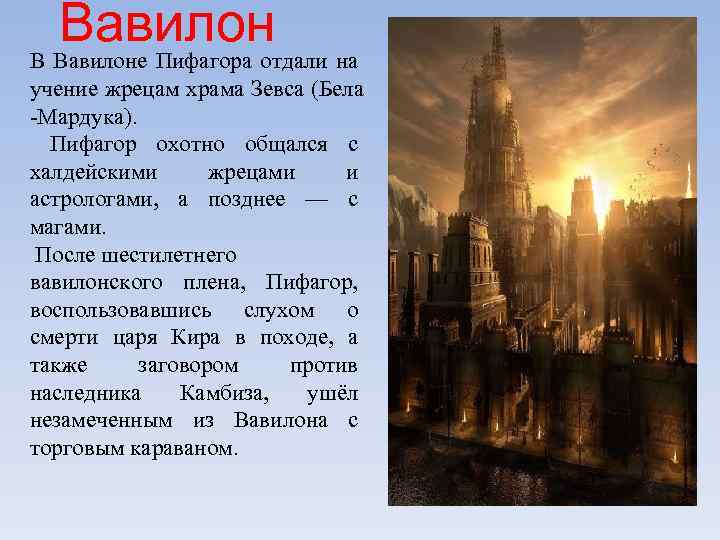 Вавилон

В Вавилоне Пифагора отдали на учение жрецам храма Зевса (Бела -Мардука).

Пифагор охотно общался с халдейскими жрецами и астрологами, а позднее — с магами.

После шестилетнего вавилонского плена, Пифагор, воспользовавшись слухом о смерти царя Кира в походе, а также заговором против наследника Камбиза, ушёл незамеченным из Вавилона с торговым караваном.